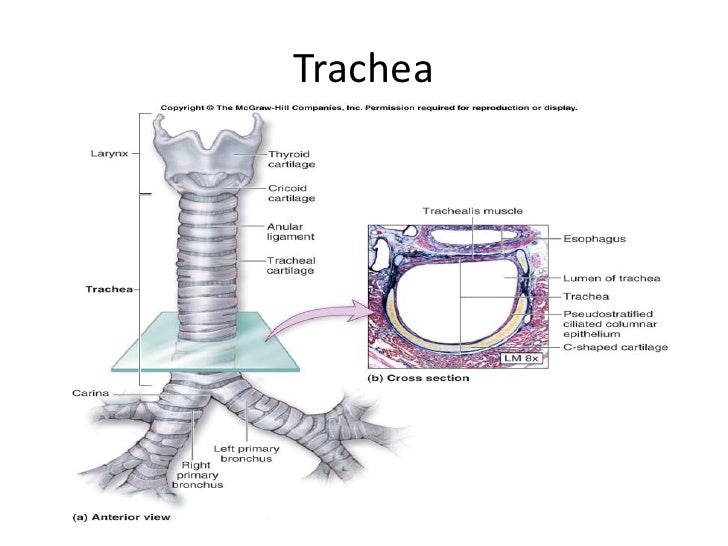 Trachea

Copyright © The McGraw-Hill Companies, Inc. Permission required for reproduction or display.

Larynx

Thyroid cartilage

Cricoid cartilage

Anular ligament

Tracheal cartilage

Trachea

Carina

Left primary bronchus

Right primary bronchus

(a) Anterior view

Trachealis muscle

Esophagus

Lumen of trachea

Trachea

Pseudostratified ciliated columnar epithelium

C-shaped cartilage

LM 8x

(b) Cross section